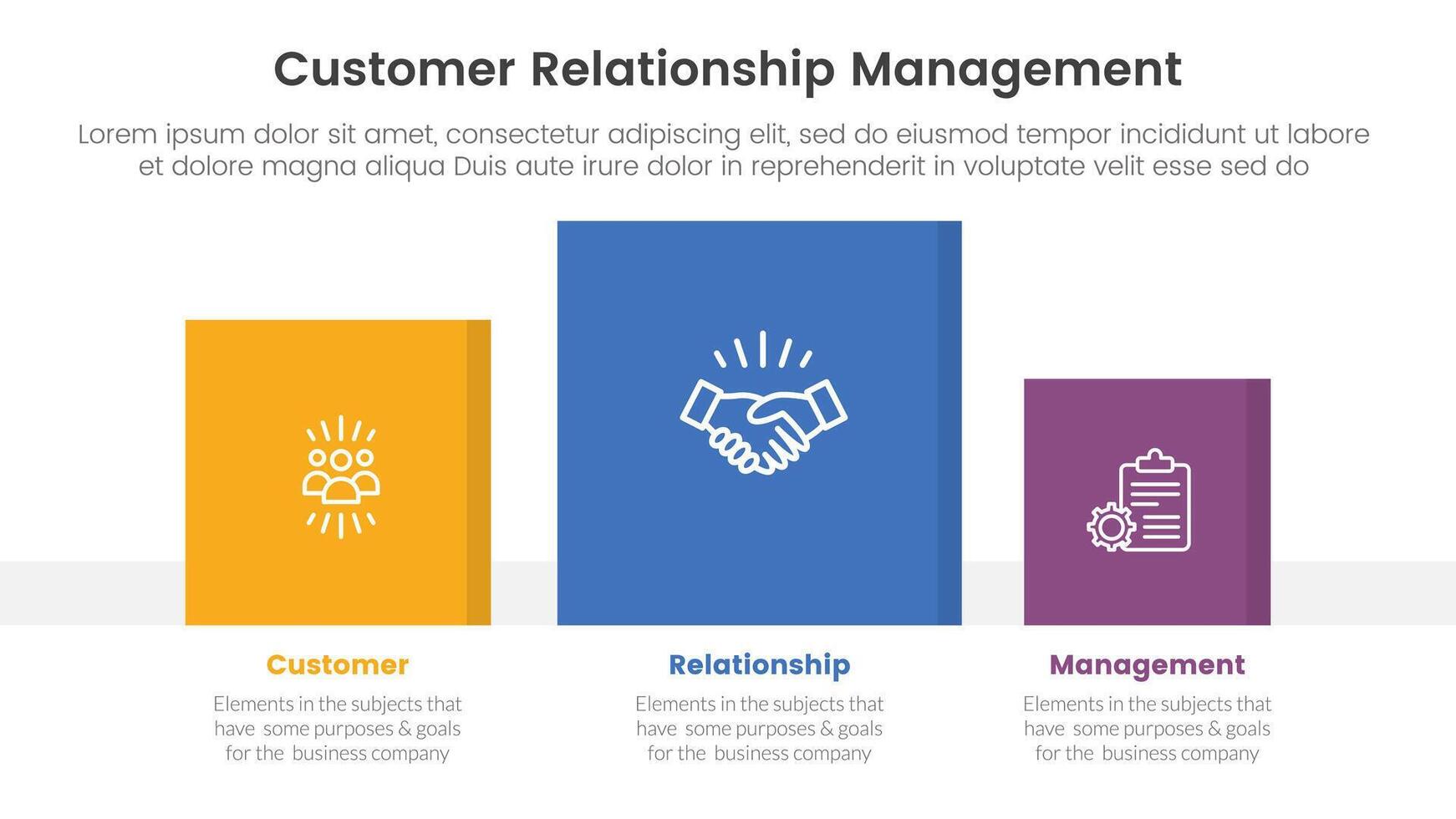 Customer Relationship Management

Lorem ipsum dolor sit amet, consectetur adipiscing elit, sed do eiusmod tempor incididunt ut labore et dolore magna aliqua Duis aute irure dolor in reprehenderit in voluptate velit esse sed do

Customer

Elements in the subjects that have some purposes & goals for the business company

Relationship

Elements in the subjects that have some purposes & goals for the business company

Management

Elements in the subjects that have some purposes & goals for the business company